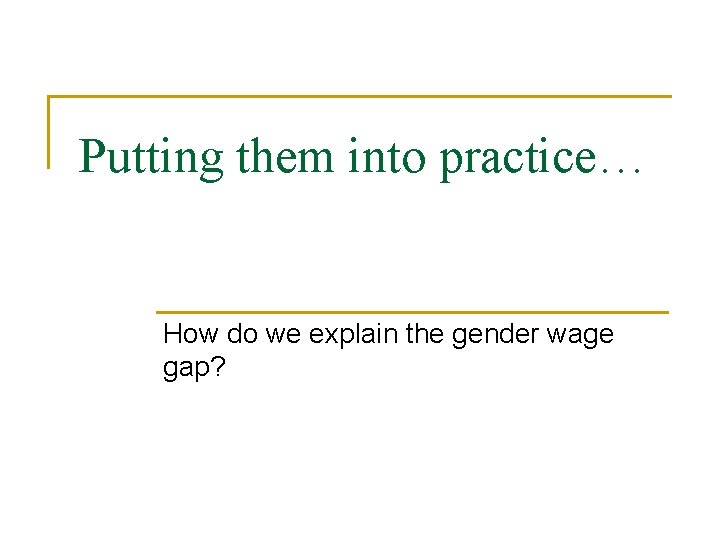 Putting them into practice…

How do we explain the gender wage gap?